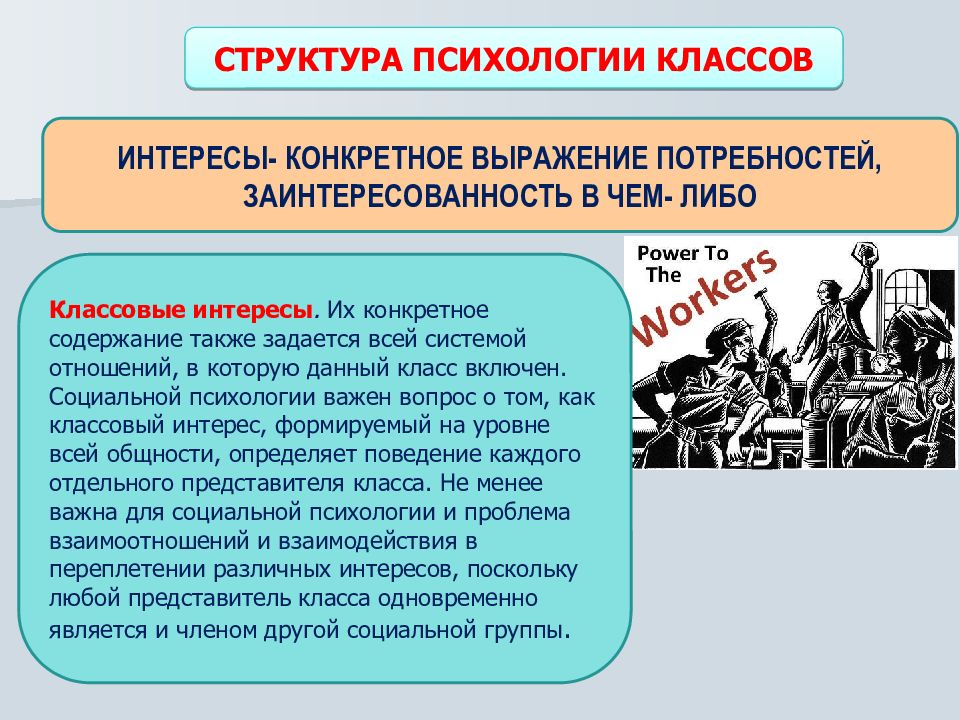 СТРУКТУРА ПСИХОЛОГИИ КЛАССОВ

ИНТЕРЕСЫ- КОНКРЕТНОЕ ВЫРАЖЕНИЕ ПОТРЕБНОСТЕЙ, ЗАИНТЕРЕСОВАННОСТЬ В ЧЕМ- ЛИБО

Классовые интересы. Их конкретное содержание также задается всей системой отношений, в которую данный класс включен. Социальной психологии важен вопрос о том, как классовый интерес, формируемый на уровне всей общности, определяет поведение каждого отдельного представителя класса. Не менее важна для социальной психологии и проблема взаимоотношений и взаимодействия в переплетении различных интересов, поскольку любой представитель класса одновременно является и членом другой социальной группы.

Power To The Workers